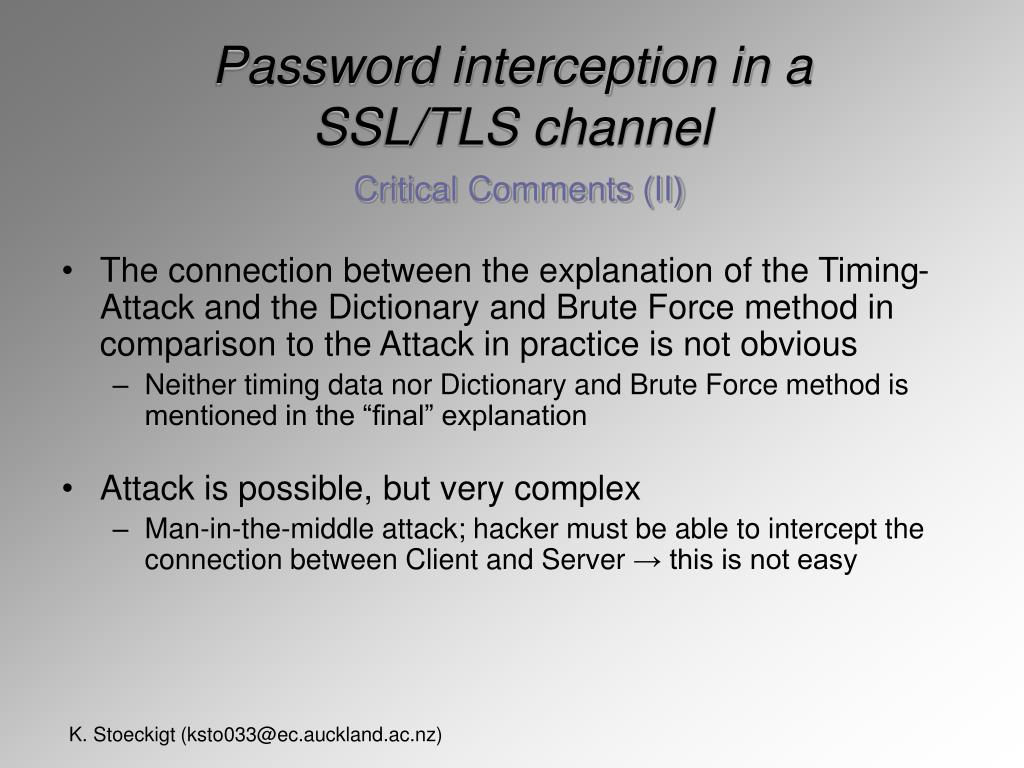 Password interception in a SSL/TLS channel

Critical Comments (II)

• The connection between the explanation of the Timing-Attack and the Dictionary and Brute Force method in comparison to the Attack in practice is not obvious
– Neither timing data nor Dictionary and Brute Force method is mentioned in the “final” explanation

• Attack is possible, but very complex
– Man-in-the-middle attack; hacker must be able to intercept the connection between Client and Server → this is not easy

K. Stoeckigt (ksto033@ec.auckland.ac.nz)